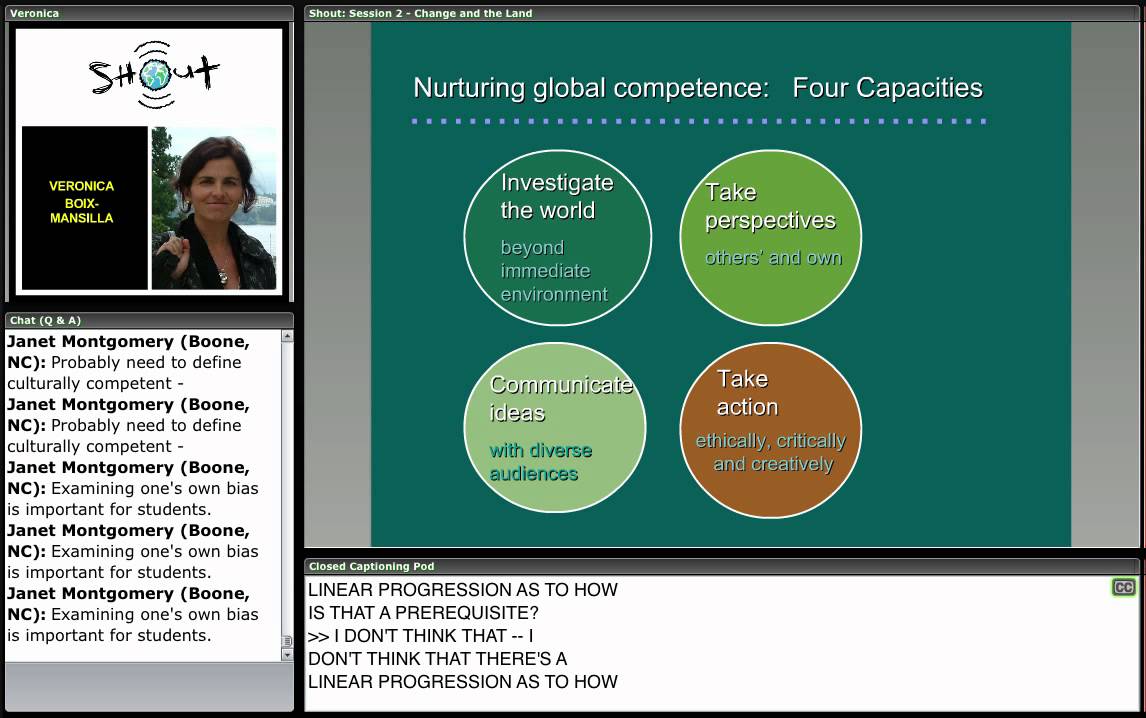 Veronica

Shout

VERONICA BOIX-MANSILLA

Chat (Q & A)

**Janet Montgomery (Boone, NC):** Probably need to define culturally competent -
**Janet Montgomery (Boone, NC):** Probably need to define culturally competent -
**Janet Montgomery (Boone, NC):** Examining one's own bias is important for students.
**Janet Montgomery (Boone, NC):** Examining one's own bias is important for students.
**Janet Montgomery (Boone, NC):** Examining one's own bias is important for students.

Shout: Session 2 - Change and the Land

Nurturing global competence: Four Capacities

Investigate the world
beyond immediate environment

Take perspectives
others' and own

Communicate ideas
with diverse audiences

Take action
ethically, critically and creatively

Closed Captioning Pod

LINEAR PROGRESSION AS TO HOW
IS THAT A PREREQUISITE?
>> I DON'T THINK THAT -- I
DON'T THINK THAT THERE'S A
LINEAR PROGRESSION AS TO HOW

CC